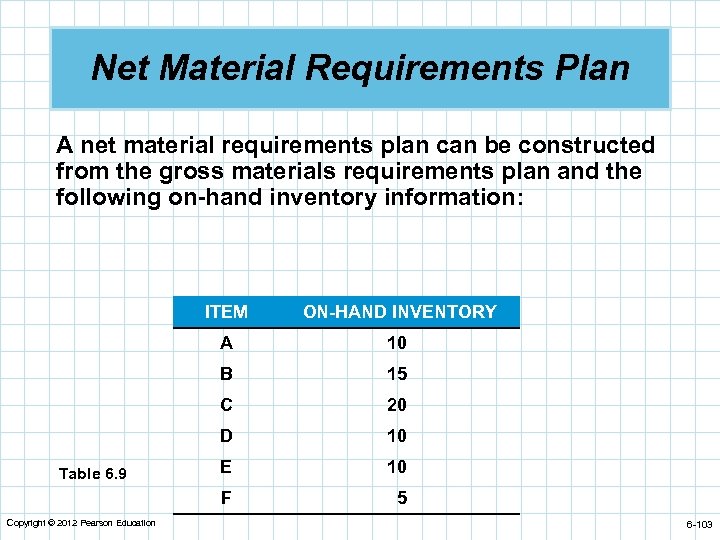 Net Material Requirements Plan

A net material requirements plan can be constructed from the gross materials requirements plan and the following on-hand inventory information:

| ITEM | ON-HAND INVENTORY |
|---|---|
| A | 10 |
| B | 15 |
| C | 20 |
| D | 10 |
| E | 10 |
| F | 5 |

Table 6.9

Copyright © 2012 Pearson Education

6-103